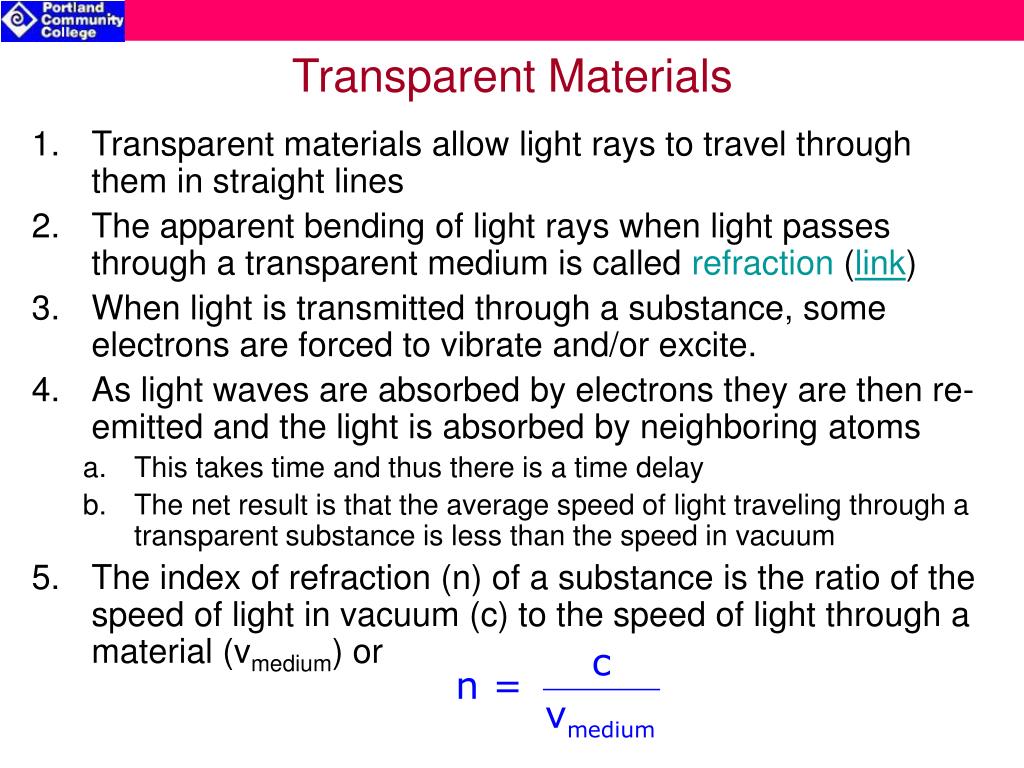 Portland Community College

Transparent Materials

1. Transparent materials allow light rays to travel through them in straight lines
2. The apparent bending of light rays when light passes through a transparent medium is called refraction (link)
3. When light is transmitted through a substance, some electrons are forced to vibrate and/or excite.
4. As light waves are absorbed by electrons they are then re-emitted and the light is absorbed by neighboring atoms
 a. This takes time and thus there is a time delay
 b. The net result is that the average speed of light traveling through a transparent substance is less than the speed in vacuum
5. The index of refraction (n) of a substance is the ratio of the speed of light in vacuum (c) to the speed of light through a material ($v_{medium}$) or

$n = \frac{c}{v_{medium}}$